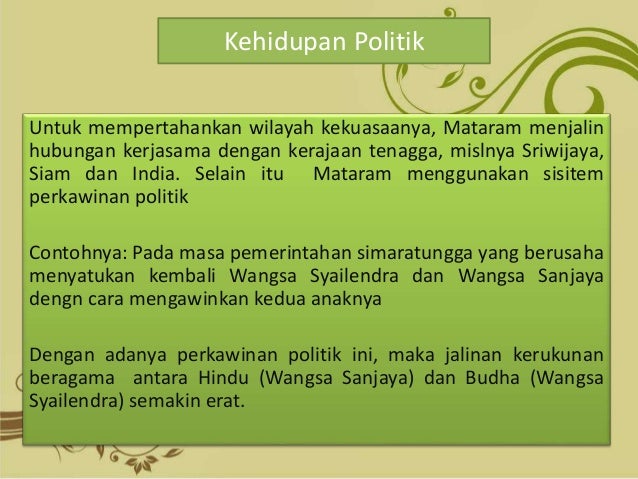 Kehidupan Politik

Untuk mempertahankan wilayah kekuasaanya, Mataram menjalin hubungan kerjasama dengan kerajaan tenagga, mislnya Sriwijaya, Siam dan India. Selain itu Mataram menggunakan sisitem perkawinan politik

Contohnya: Pada masa pemerintahan simaratungga yang berusaha menyatukan kembali Wangsa Syailendra dan Wangsa Sanjaya dengn cara mengawinkan kedua anaknya

Dengan adanya perkawinan politik ini, maka jalinan kerukunan beragama antara Hindu (Wangsa Sanjaya) dan Budha (Wangsa Syailendra) semakin erat.